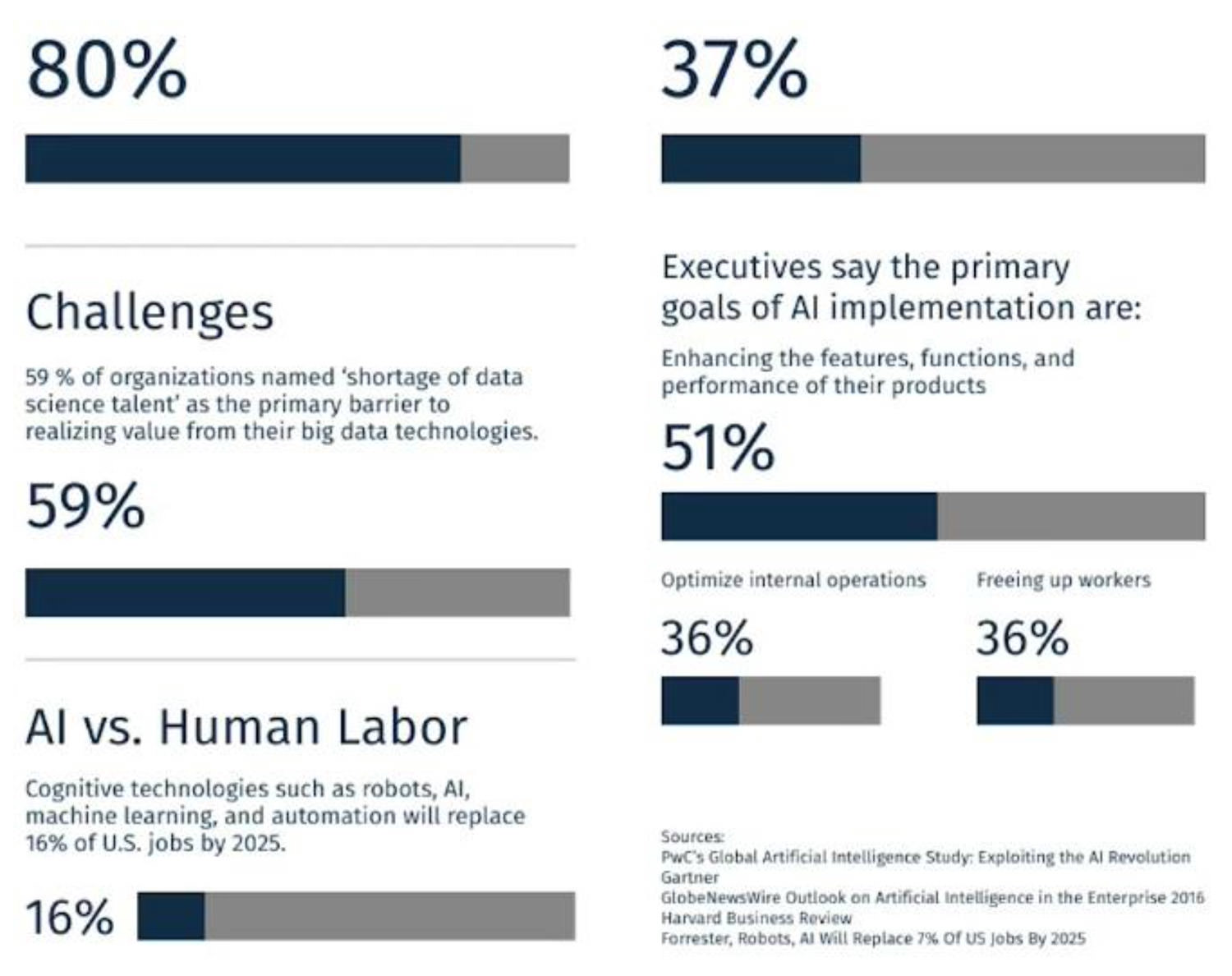 80%

Challenges

59 % of organizations named 'shortage of data science talent' as the primary barrier to realizing value from their big data technologies.

59%

AI vs. Human Labor

Cognitive technologies such as robots, AI, machine learning, and automation will replace 16% of U.S. jobs by 2025.

16%

37%

Executives say the primary goals of AI implementation are:

Enhancing the features, functions, and performance of their products

51%

Optimize internal operations

36%

Freeing up workers

36%

Sources:
PwC's Global Artificial Intelligence Study: Exploiting the AI Revolution
Gartner
GlobeNewsWire Outlook on Artificial Intelligence in the Enterprise 2016
Harvard Business Review
Forrester, Robots, AI Will Replace 7% Of US Jobs By 2025